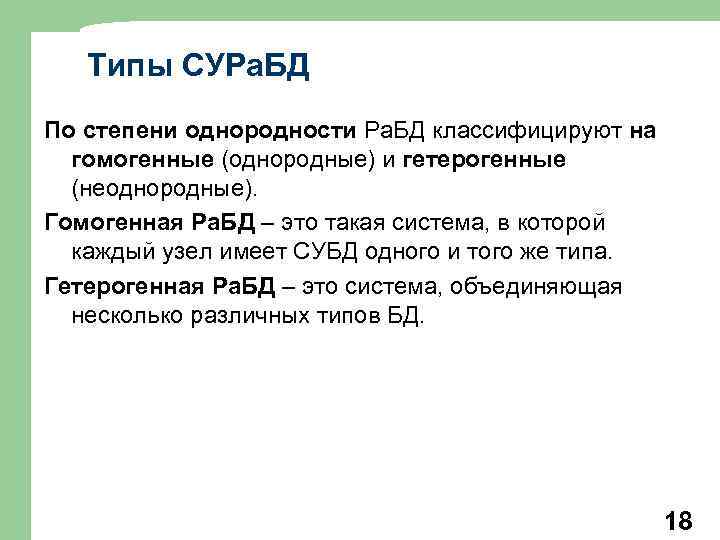 Типы СУРаБД

По степени однородности РаБД классифицируют на гомогенные (однородные) и гетерогенные (неоднородные).

Гомогенная РаБД – это такая система, в которой каждый узел имеет СУБД одного и того же типа.

Гетерогенная РаБД – это система, объединяющая несколько различных типов БД.

18